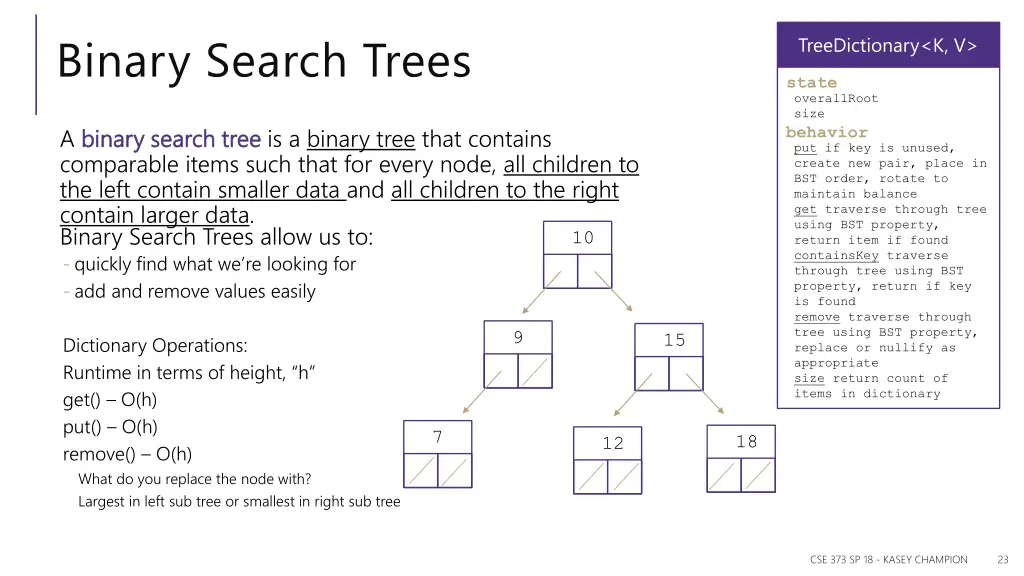 Binary Search Trees

A binary search tree is a binary tree that contains comparable items such that for every node, all children to the left contain smaller data and all children to the right contain larger data.

Binary Search Trees allow us to:

- quickly find what we're looking for

- add and remove values easily

Dictionary Operations:

Runtime in terms of height, "h"

get() – O(h)

put() – O(h)

remove() – O(h)

What do you replace the node with?

Largest in left sub tree or smallest in right sub tree

10

9

15

7

12

18

TreeDictionary<K, V>

state

overallRoot

size

behavior

put if key is unused, create new pair, place in BST order, rotate to maintain balance

get traverse through tree using BST property, return item if found

containsKey traverse through tree using BST property, return if key is found

remove traverse through tree using BST property, replace or nullify as appropriate

size return count of items in dictionary

CSE 373 SP 18 - KASEY CHAMPION 23